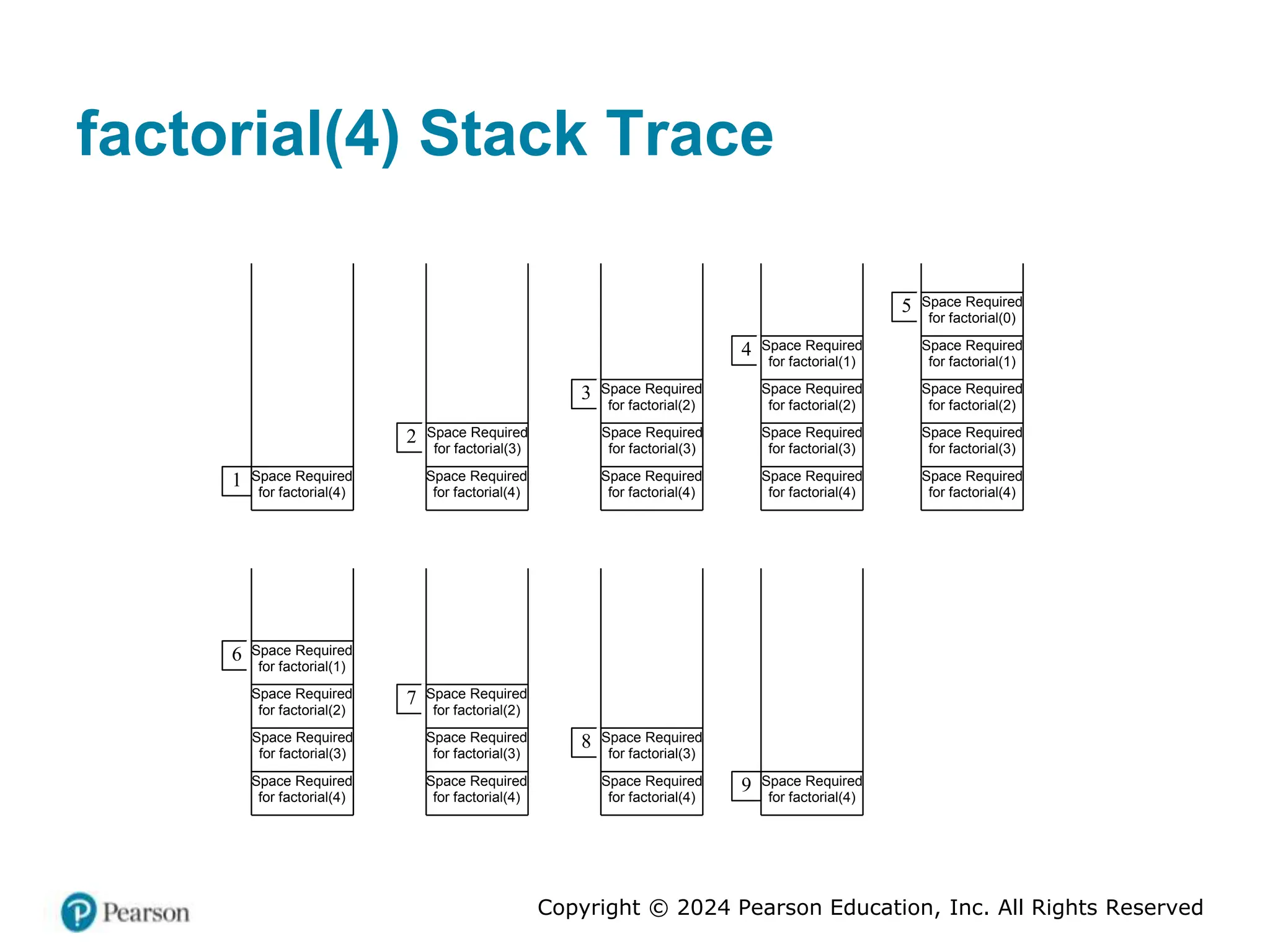 factorial(4) Stack Trace

1 Space Required for factorial(4)

2 Space Required for factorial(3)
Space Required for factorial(4)

3 Space Required for factorial(2)
Space Required for factorial(3)
Space Required for factorial(4)

4 Space Required for factorial(1)
Space Required for factorial(2)
Space Required for factorial(3)
Space Required for factorial(4)

5 Space Required for factorial(0)
Space Required for factorial(1)
Space Required for factorial(2)
Space Required for factorial(3)
Space Required for factorial(4)

6 Space Required for factorial(1)
Space Required for factorial(2)
Space Required for factorial(3)
Space Required for factorial(4)

7 Space Required for factorial(2)
Space Required for factorial(3)
Space Required for factorial(4)

8 Space Required for factorial(3)
Space Required for factorial(4)

9 Space Required for factorial(4)

Pearson

Copyright © 2024 Pearson Education, Inc. All Rights Reserved